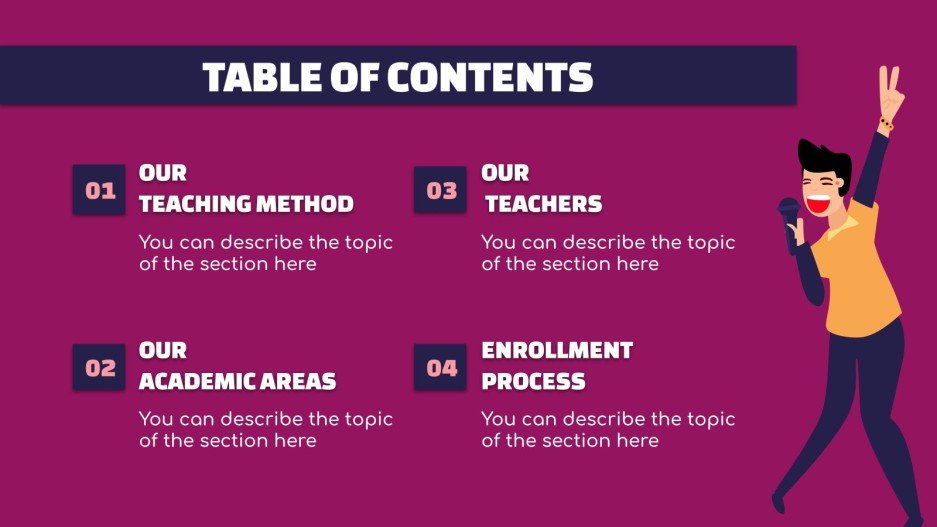 TABLE OF CONTENTS

01
OUR TEACHING METHOD
You can describe the topic of the section here

02
OUR ACADEMIC AREAS
You can describe the topic of the section here

03
OUR TEACHERS
You can describe the topic of the section here

04
ENROLLMENT PROCESS
You can describe the topic of the section here